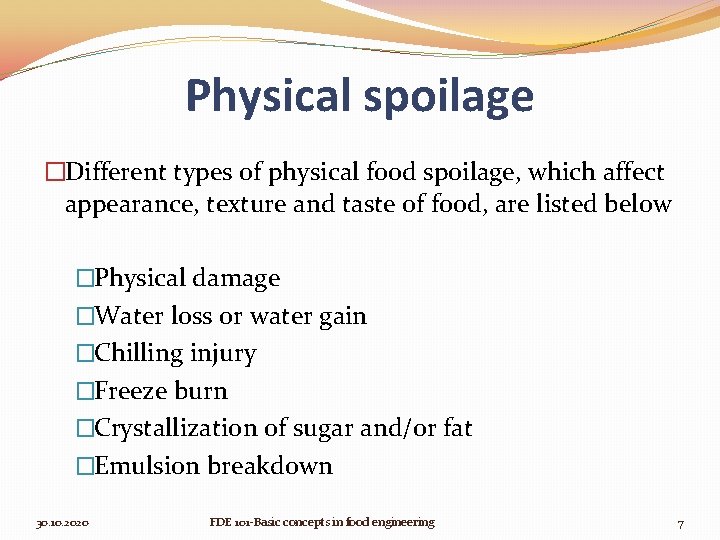 Physical spoilage

□Different types of physical food spoilage, which affect appearance, texture and taste of food, are listed below

□Physical damage
□Water loss or water gain
□Chilling injury
□Freeze burn
□Crystallization of sugar and/or fat
□Emulsion breakdown

30.10.2020

FDE 101-Basic concepts in food engineering

7